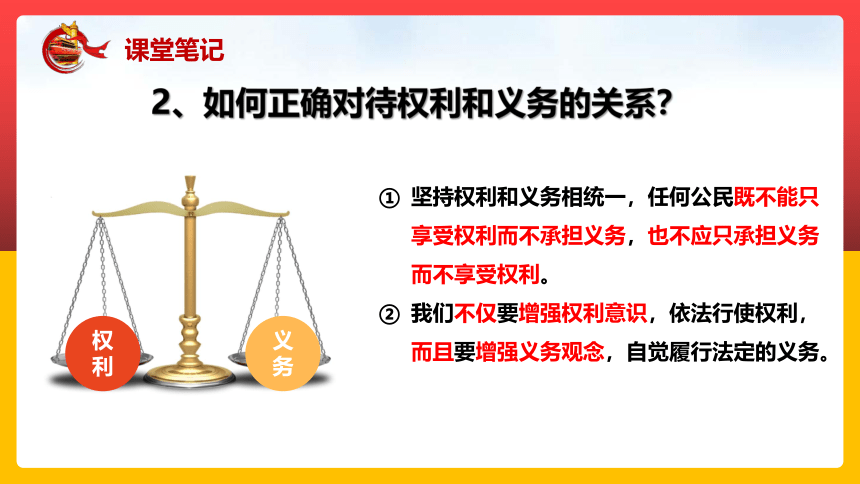 课堂笔记

2、如何正确对待权利和义务的关系?

权利

义务

① 坚持权利和义务相统一，任何公民既不能只享受权利而不承担义务，也不应只承担义务而不享受权利。

② 我们不仅要增强权利意识，依法行使权利，而且要增强义务观念，自觉履行法定的义务。